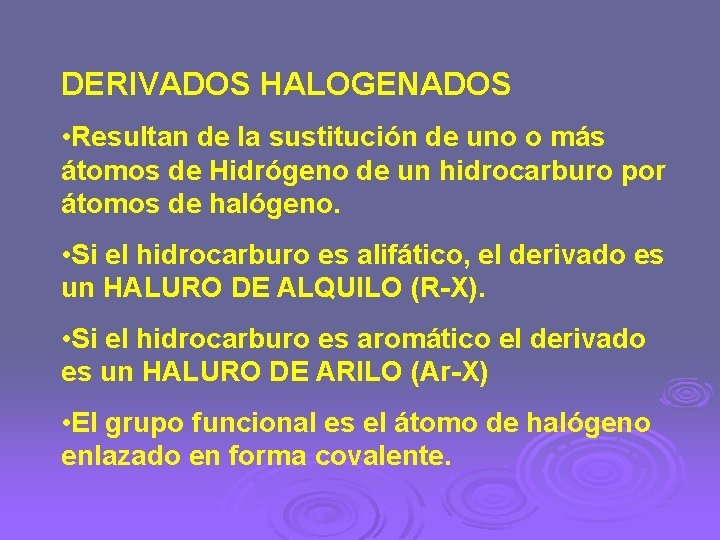 DERIVADOS HALOGENADOS

•Resultan de la sustitución de uno o más átomos de Hidrógeno de un hidrocarburo por átomos de halógeno.

•Si el hidrocarburo es alifático, el derivado es un HALURO DE ALQUILO (R-X).

•Si el hidrocarburo es aromático el derivado es un HALURO DE ARILO (Ar-X)

•El grupo funcional es el átomo de halógeno enlazado en forma covalente.